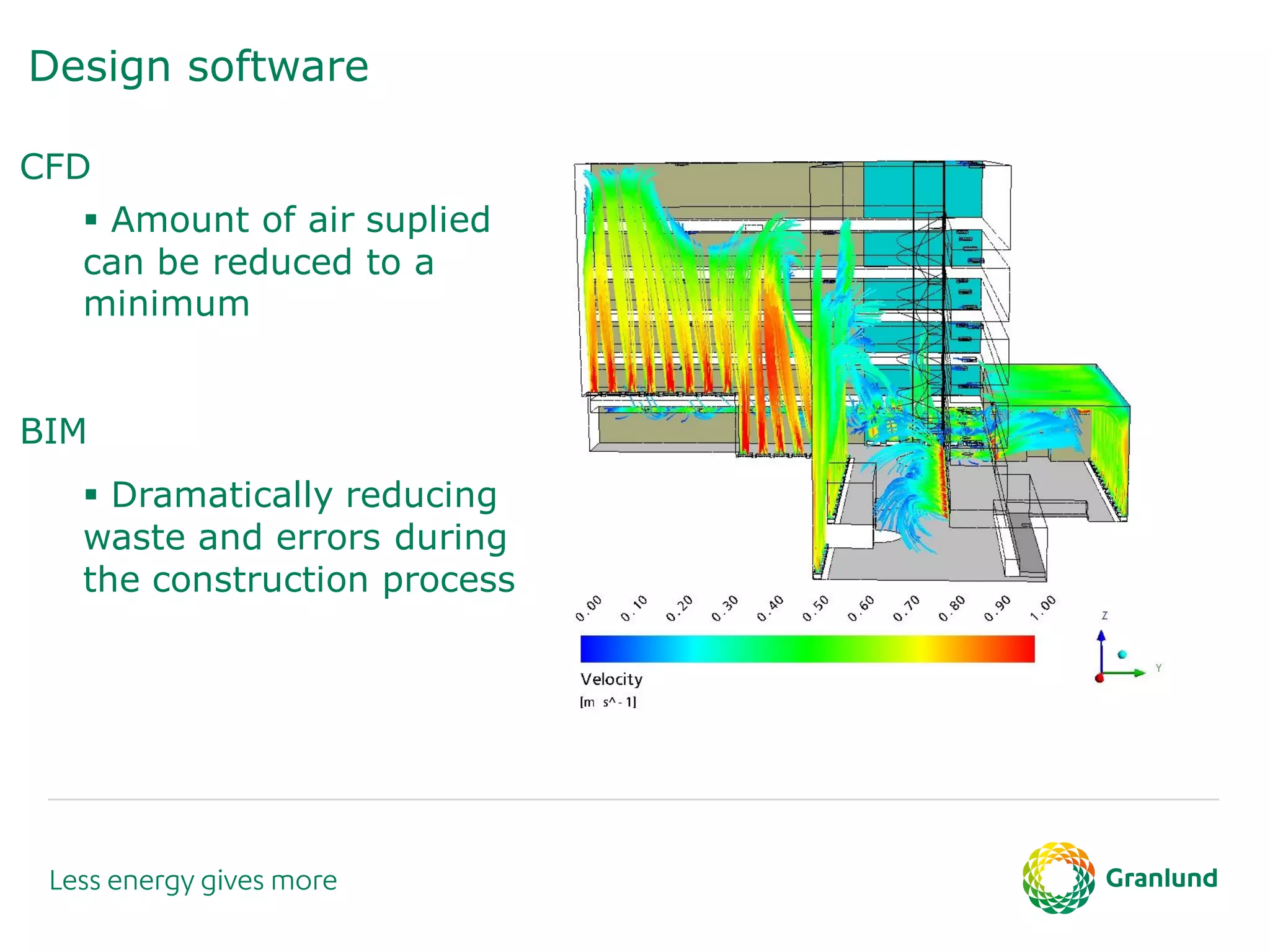 Design software

CFD

▪ Amount of air suplied can be reduced to a minimum

BIM

▪ Dramatically reducing waste and errors during the construction process

0.00 0.10 0.20 0.30 0.40 0.50 0.60 0.70 0.80 0.90 1.00

Velocity
[m s^-1]

Z
Y

Less energy gives more

Granlund